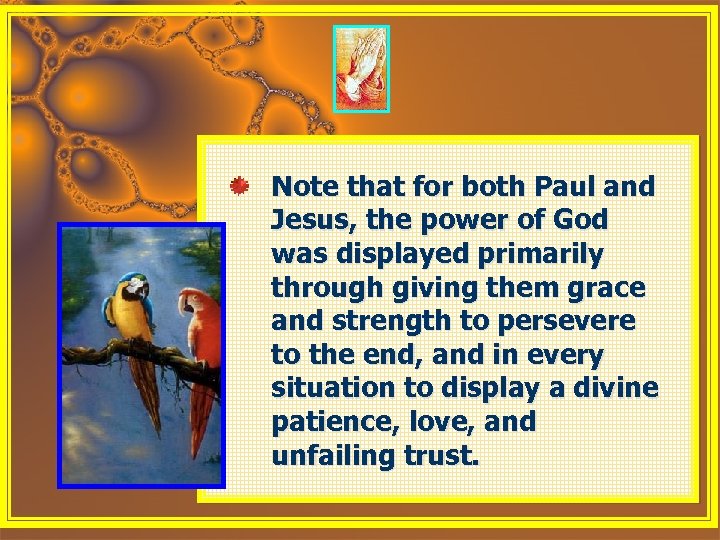 Note that for both Paul and Jesus, the power of God was displayed primarily through giving them grace and strength to persevere to the end, and in every situation to display a divine patience, love, and unfailing trust.